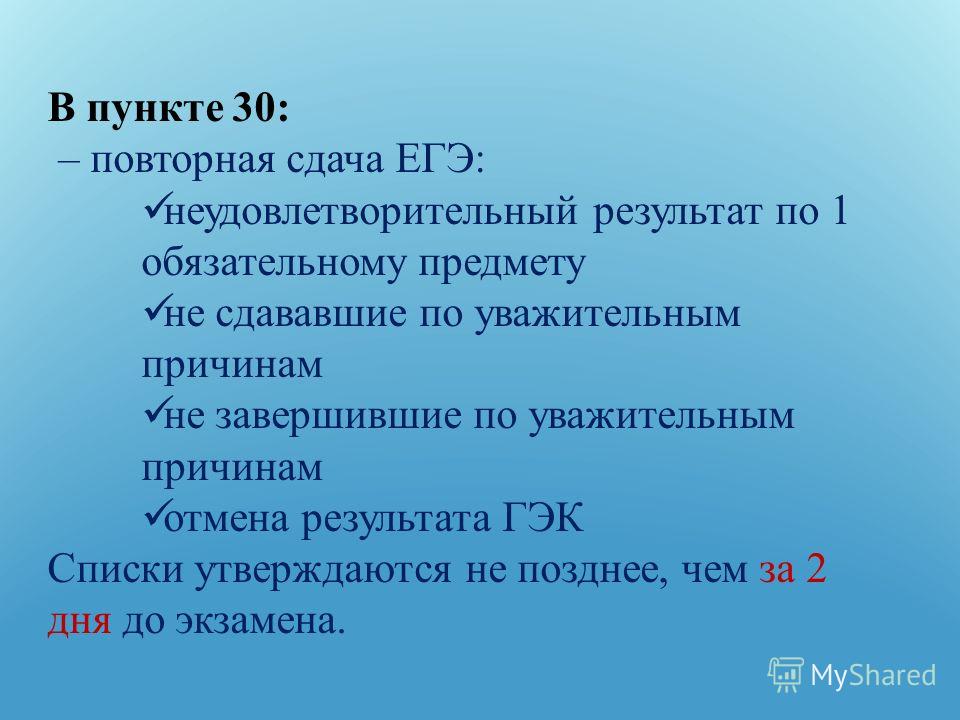 В пункте 30:

– повторная сдача ЕГЭ:

✓неудовлетворительный результат по 1 обязательному предмету

✓не сдававшие по уважительным причинам

✓не завершившие по уважительным причинам

✓отмена результата ГЭК

Списки утверждаются не позднее, чем за 2 дня до экзамена.

MyShared